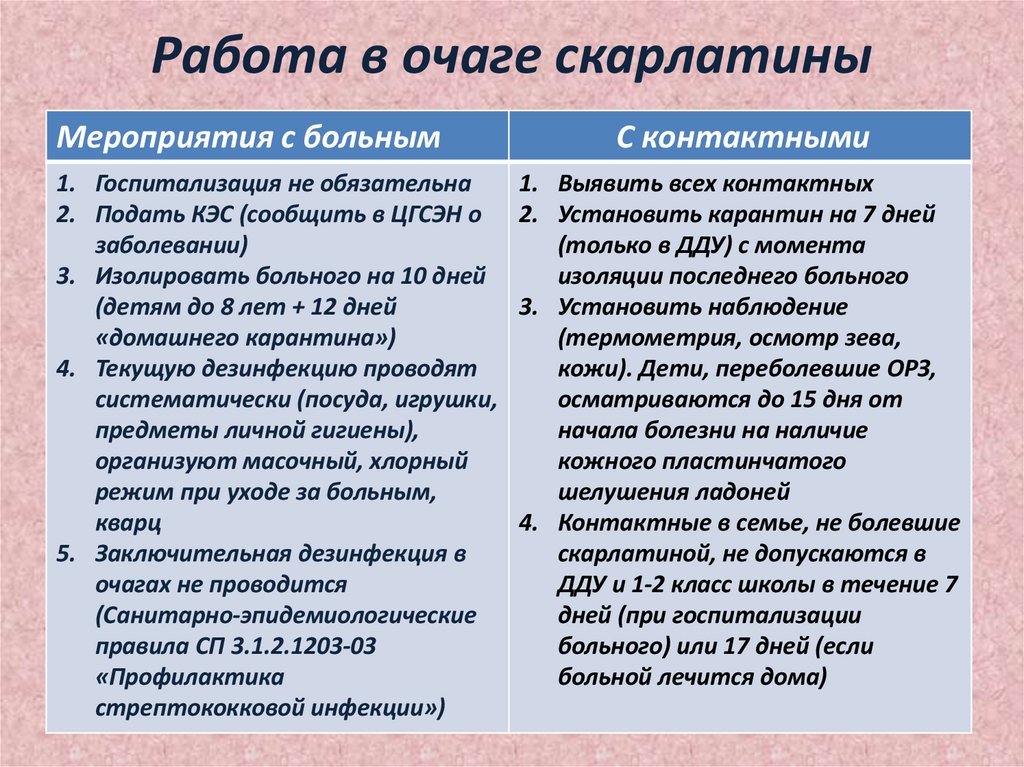 Работа в очаге скарлатины

| Мероприятия с больным | С контактными |
|---|---|
| 1. Госпитализация не обязательна 2. Подать КЭС (сообщить в ЦГСЭН о заболевании) 3. Изолировать больного на 10 дней (детям до 8 лет + 12 дней «домашнего карантина») 4. Текущую дезинфекцию проводят систематически (посуда, игрушки, предметы личной гигиены), организуют масочный, хлорный режим при уходе за больным, кварц 5. Заключительная дезинфекция в очагах не проводится (Санитарно-эпидемиологические правила СП 3.1.2.1203-03 «Профилактика стрептококковой инфекции») | 1. Выявить всех контактных 2. Установить карантин на 7 дней (только в ДДУ) с момента изоляции последнего больного 3. Установить наблюдение (термометрия, осмотр зева, кожи). Дети, переболевшие ОРЗ, осматриваются до 15 дня от начала болезни на наличие кожного пластинчатого шелушения ладоней 4. Контактные в семье, не болевшие скарлатиной, не допускаются в ДДУ и 1-2 класс школы в течение 7 дней (при госпитализации больного) или 17 дней (если больной лечится дома) |